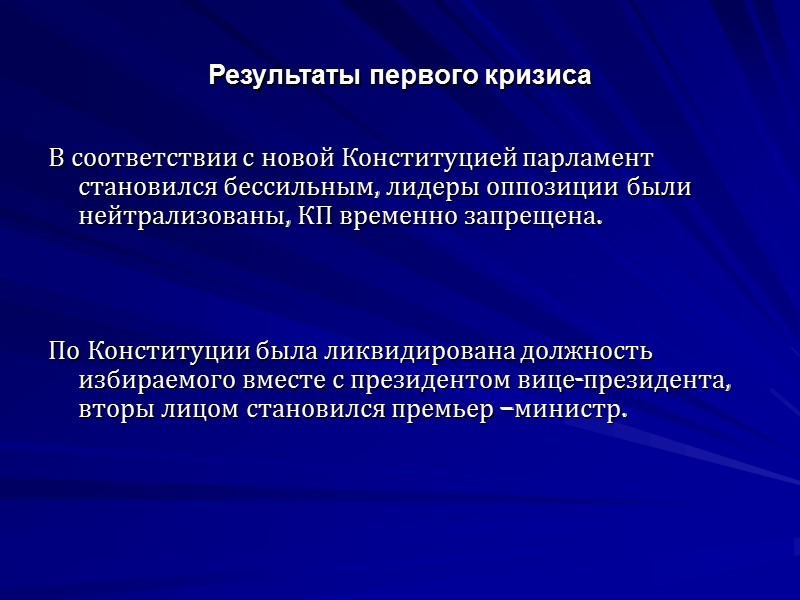 Результаты первого кризиса

В соответствии с новой Конституцией парламент становился бессильным, лидеры оппозиции были нейтрализованы, КП временно запрещена.

По Конституции была ликвидирована должность избираемого вместе с президентом вице-президента, вторы лицом становился премьер –министр.